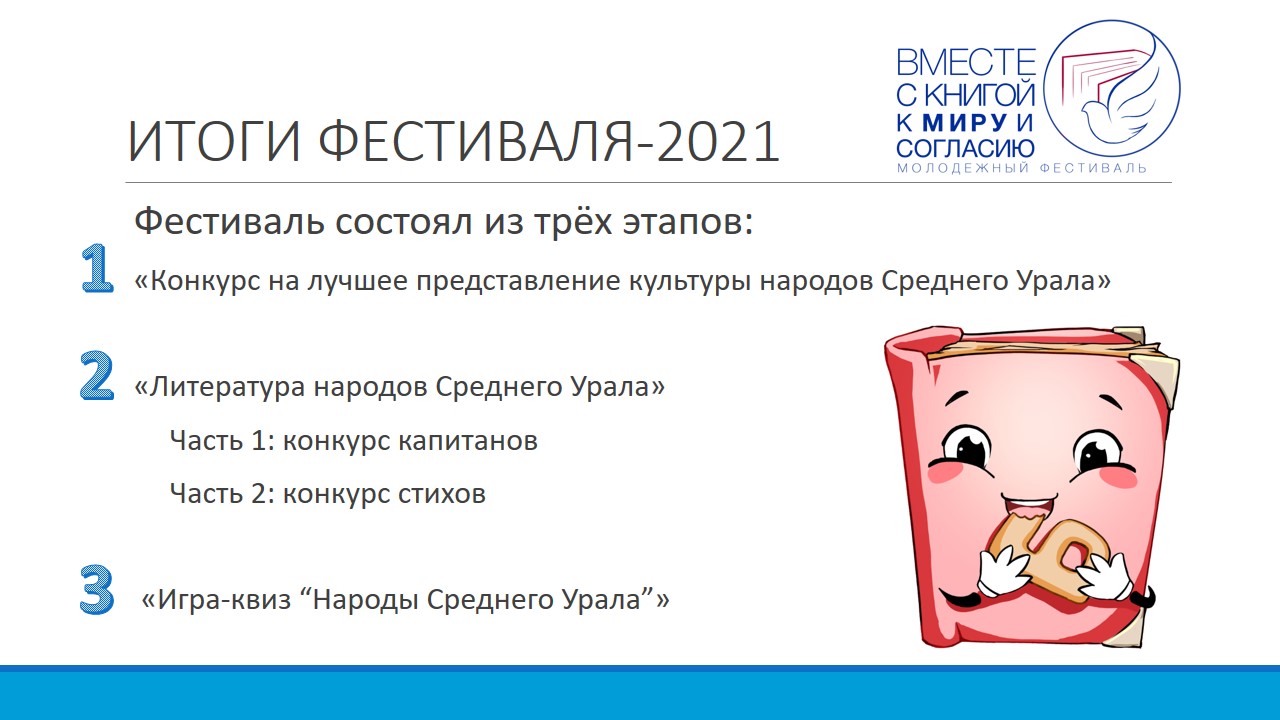 ВМЕСТЕ С КНИГОЙ К МИРУ И СОГЛАСИЮ
МОЛОДЕЖНЫЙ ФЕСТИВАЛЬ

ИТОГИ ФЕСТИВАЛЯ-2021

Фестиваль состоял из трёх этапов:

1 «Конкурс на лучшее представление культуры народов Среднего Урала»

2 «Литература народов Среднего Урала»

Часть 1: конкурс капитанов

Часть 2: конкурс стихов

3 «Игра-квиз “Народы Среднего Урала”»